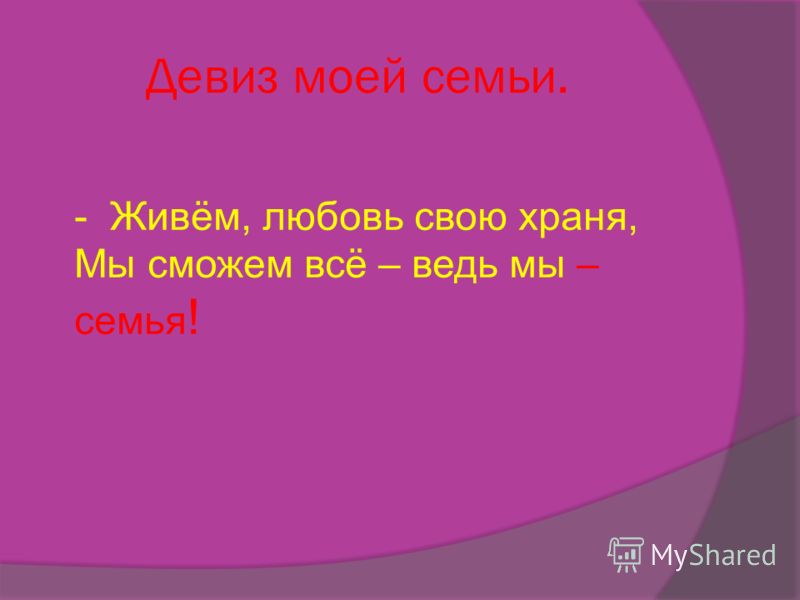 Девиз моей семьи.

- Живём, любовь свою храня,
Мы сможем всё – ведь мы – семья!

MyShared